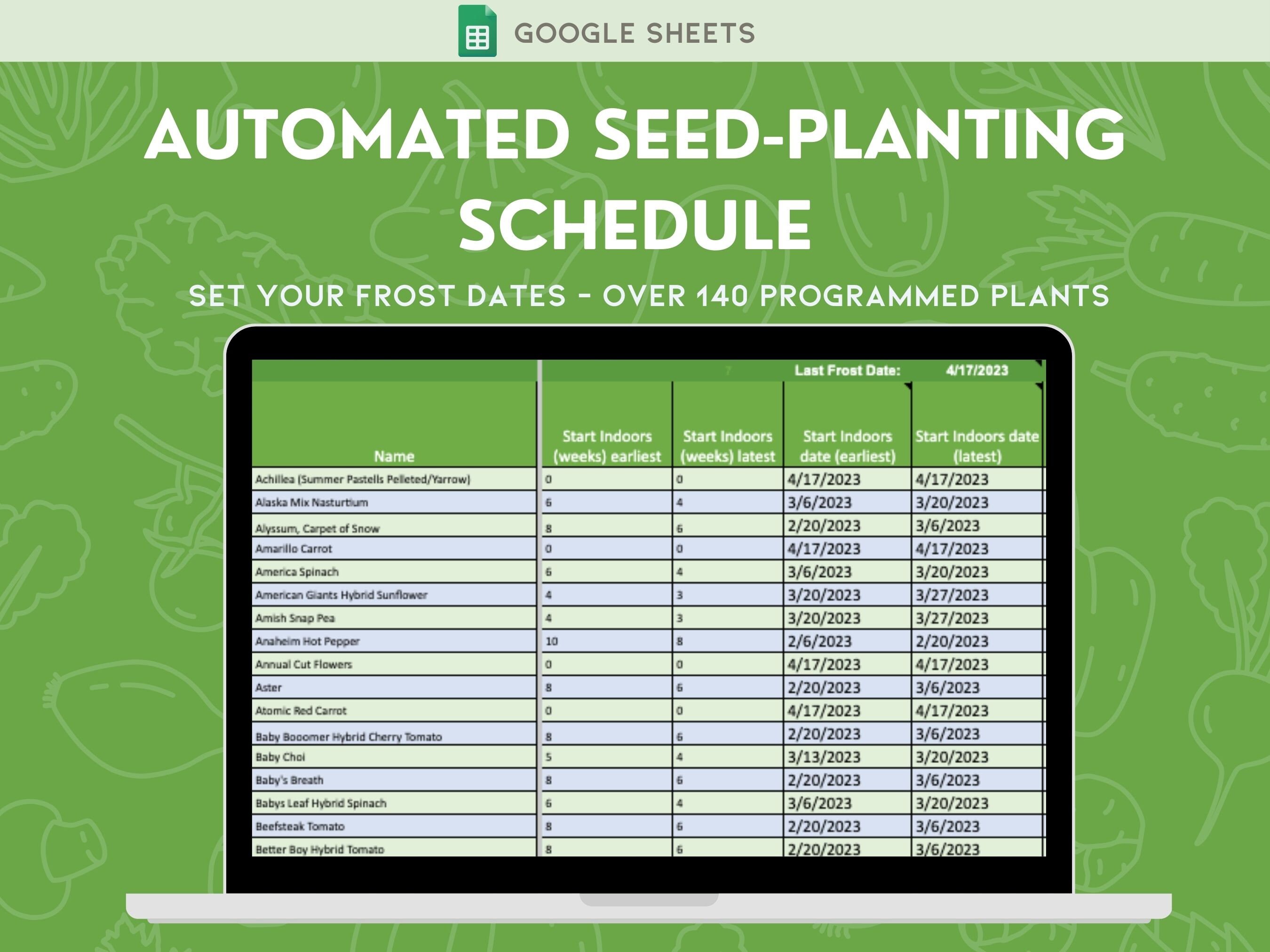 GOOGLE SHEETS

AUTOMATED SEED-PLANTING SCHEDULE

SET YOUR FROST DATES - OVER 140 PROGRAMMED PLANTS

Last Frost Date: 4/17/2023

| Name | Start Indoors (weeks) earliest | Start Indoors (weeks) latest | Start Indoors date (earliest) | Start Indoors date (latest) |
|---|---|---|---|---|
| Achillea (Summer Pastells Pelleted/Yarrow) | 0 | 0 | 4/17/2023 | 4/17/2023 |
| Alaska Mix Nasturtium | 6 | 4 | 3/6/2023 | 3/20/2023 |
| Alyssum, Carpet of Snow | 8 | 6 | 2/20/2023 | 3/6/2023 |
| Amarillo Carrot | 0 | 0 | 4/17/2023 | 4/17/2023 |
| America Spinach | 6 | 4 | 3/6/2023 | 3/20/2023 |
| American Giants Hybrid Sunflower | 4 | 3 | 3/20/2023 | 3/27/2023 |
| Amish Snap Pea | 4 | 3 | 3/20/2023 | 3/27/2023 |
| Anaheim Hot Pepper | 10 | 8 | 2/6/2023 | 2/20/2023 |
| Annual Cut Flowers | 0 | 0 | 4/17/2023 | 4/17/2023 |
| Aster | 8 | 6 | 2/20/2023 | 3/6/2023 |
| Atomic Red Carrot | 0 | 0 | 4/17/2023 | 4/17/2023 |
| Baby Booomer Hybrid Cherry Tomato | 8 | 6 | 2/20/2023 | 3/6/2023 |
| Baby Choi | 5 | 4 | 3/13/2023 | 3/20/2023 |
| Baby's Breath | 8 | 6 | 2/20/2023 | 3/6/2023 |
| Babys Leaf Hybrid Spinach | 6 | 4 | 3/6/2023 | 3/20/2023 |
| Beefsteak Tomato | 8 | 6 | 2/20/2023 | 3/6/2023 |
| Better Boy Hybrid Tomato | 8 | 6 | 2/20/2023 | 3/6/2023 |